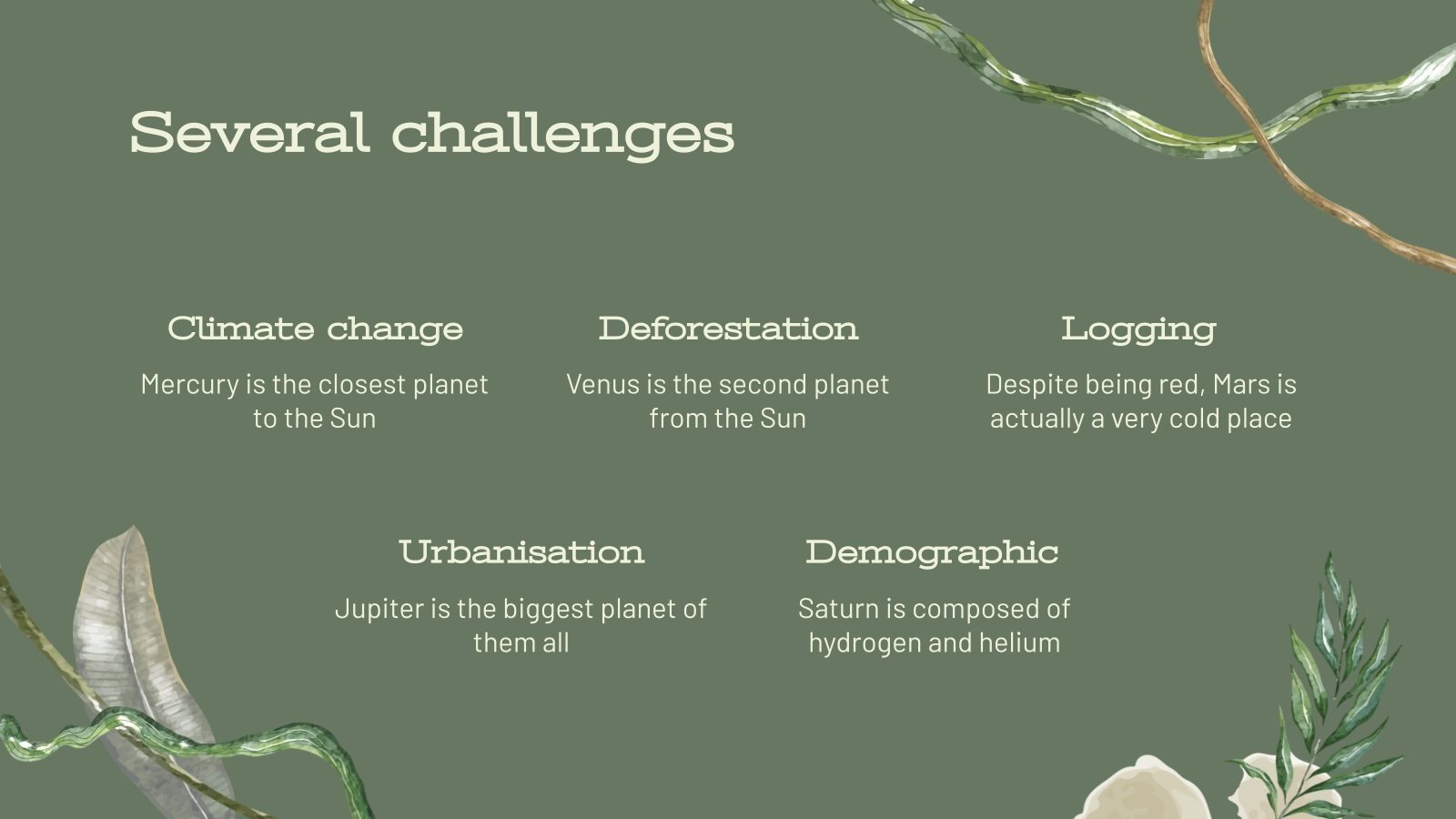 Several challenges

Climate change

Mercury is the closest planet to the Sun

Deforestation

Venus is the second planet from the Sun

Logging

Despite being red, Mars is actually a very cold place

Urbanisation

Jupiter is the biggest planet of them all

Demographic

Saturn is composed of hydrogen and helium